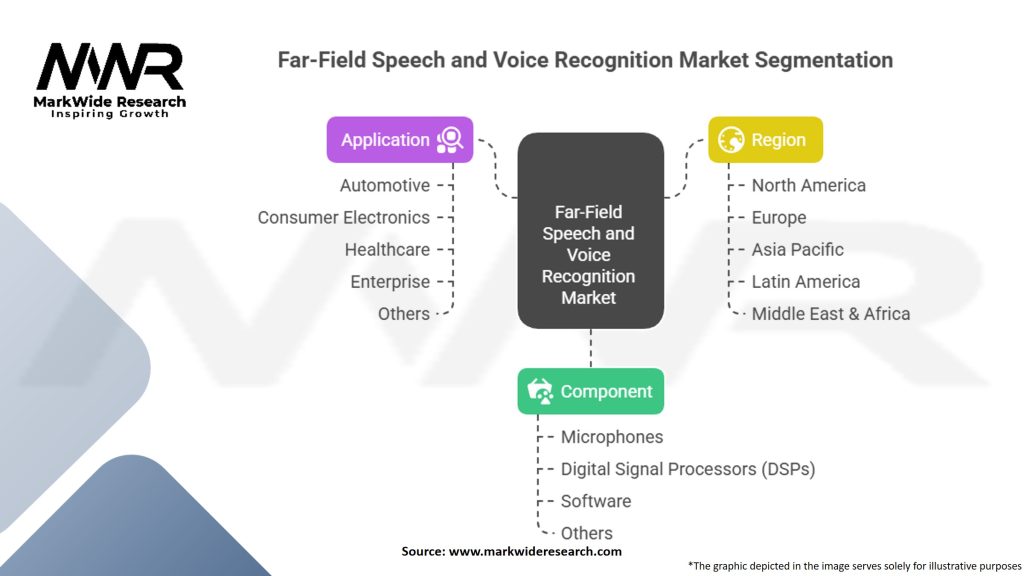 MWR
MarkWide Research
Inspiring Growth

Far-Field Speech and Voice Recognition Market Segmentation

Application

Automotive
Consumer Electronics
Healthcare
Enterprise
Others

Far-Field Speech and Voice Recognition Market

Region

North America
Europe
Asia Pacific
Latin America
Middle East & Africa

Component

Microphones
Digital Signal Processors (DSPs)
Software
Others

Source: www.markwideresearch.com

*The graphic depicted in the image serves solely for illustrative purposes